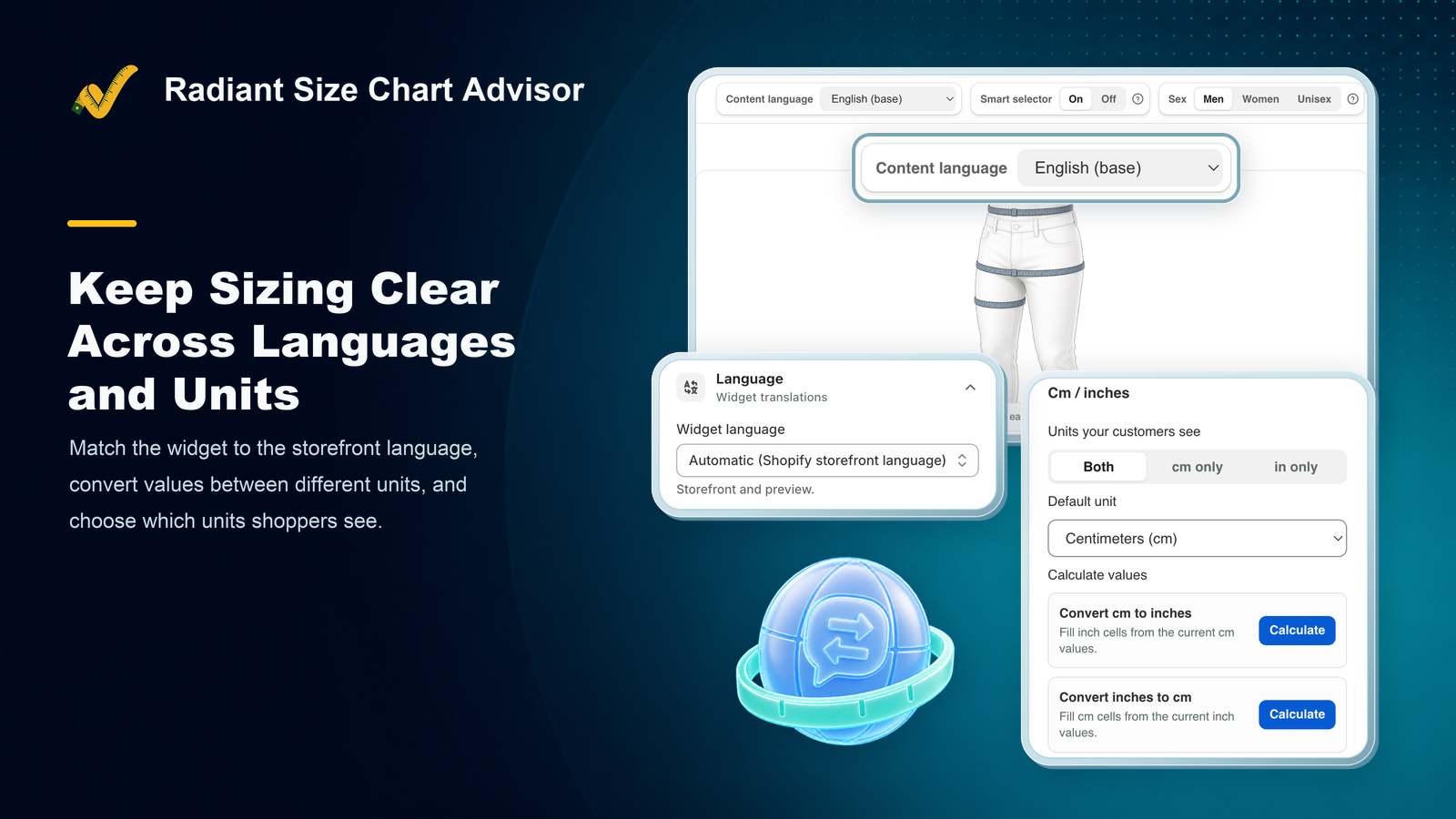 Radiant Size Chart Advisor

Keep Sizing Clear Across Languages and Units

Match the widget to the storefront language, convert values between different units, and choose which units shoppers see.

Content language English (base)
Smart selector On Off
Sex Men Women Unisex

Content language English (base)

Language
Widget translations

Widget language

Automatic (Shopify storefront language)

Storefront and preview.

ea

Cm / inches

Units your customers see

Both cm only in only

Default unit

Centimeters (cm)

Calculate values

Convert cm to inches
Fill inch cells from the current cm values.
Calculate

Convert inches to cm
Fill cm cells from the current inch values.
Calculate